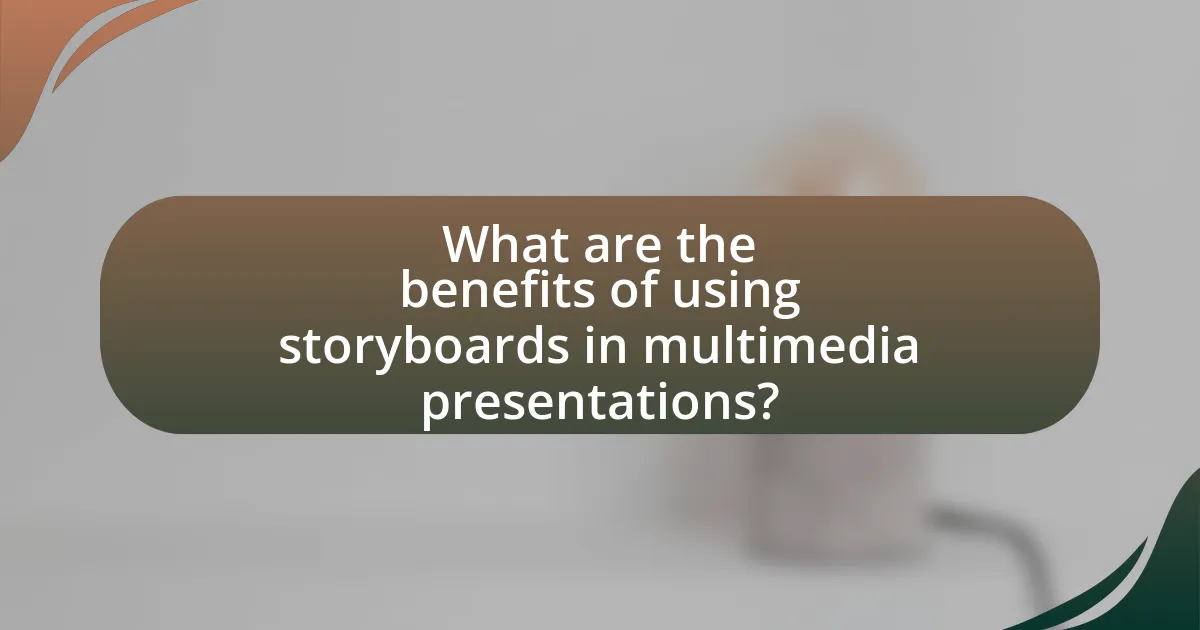 What are the benefits of using storyboards in multimedia presentations?